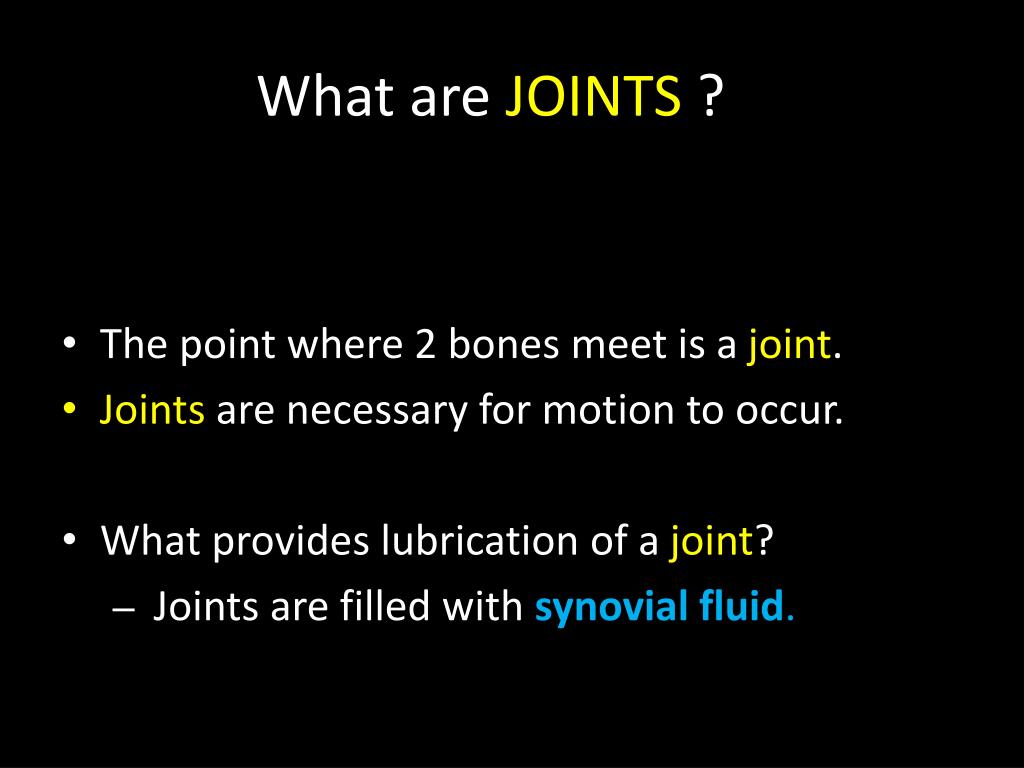 What are JOINTS ?

• The point where 2 bones meet is a joint.
• Joints are necessary for motion to occur.

• What provides lubrication of a joint?
– Joints are filled with synovial fluid.